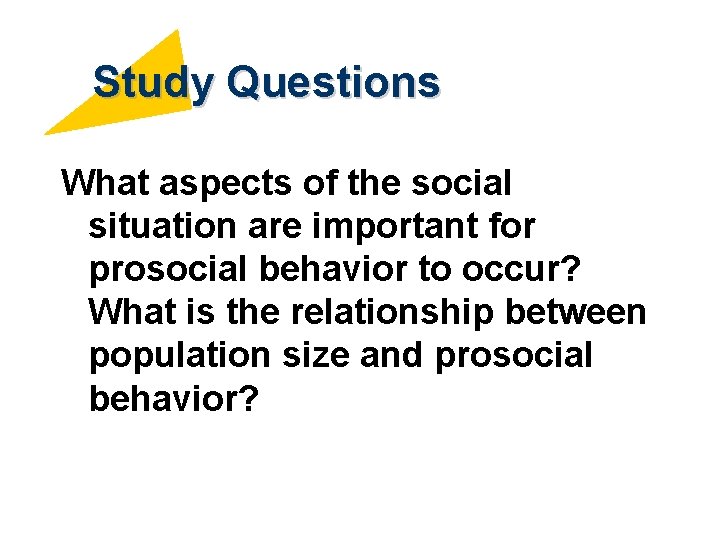 Study Questions

What aspects of the social situation are important for prosocial behavior to occur? What is the relationship between population size and prosocial behavior?